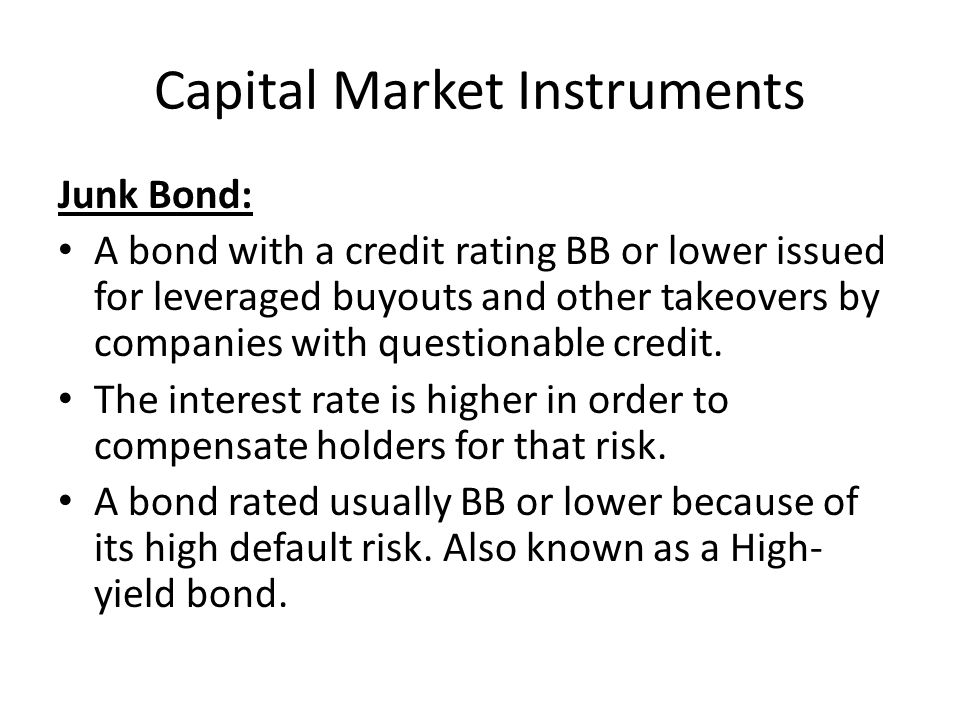 Capital Market Instruments

Junk Bond:

• A bond with a credit rating BB or lower issued for leveraged buyouts and other takeovers by companies with questionable credit.
• The interest rate is higher in order to compensate holders for that risk.
• A bond rated usually BB or lower because of its high default risk. Also known as a High-yield bond.